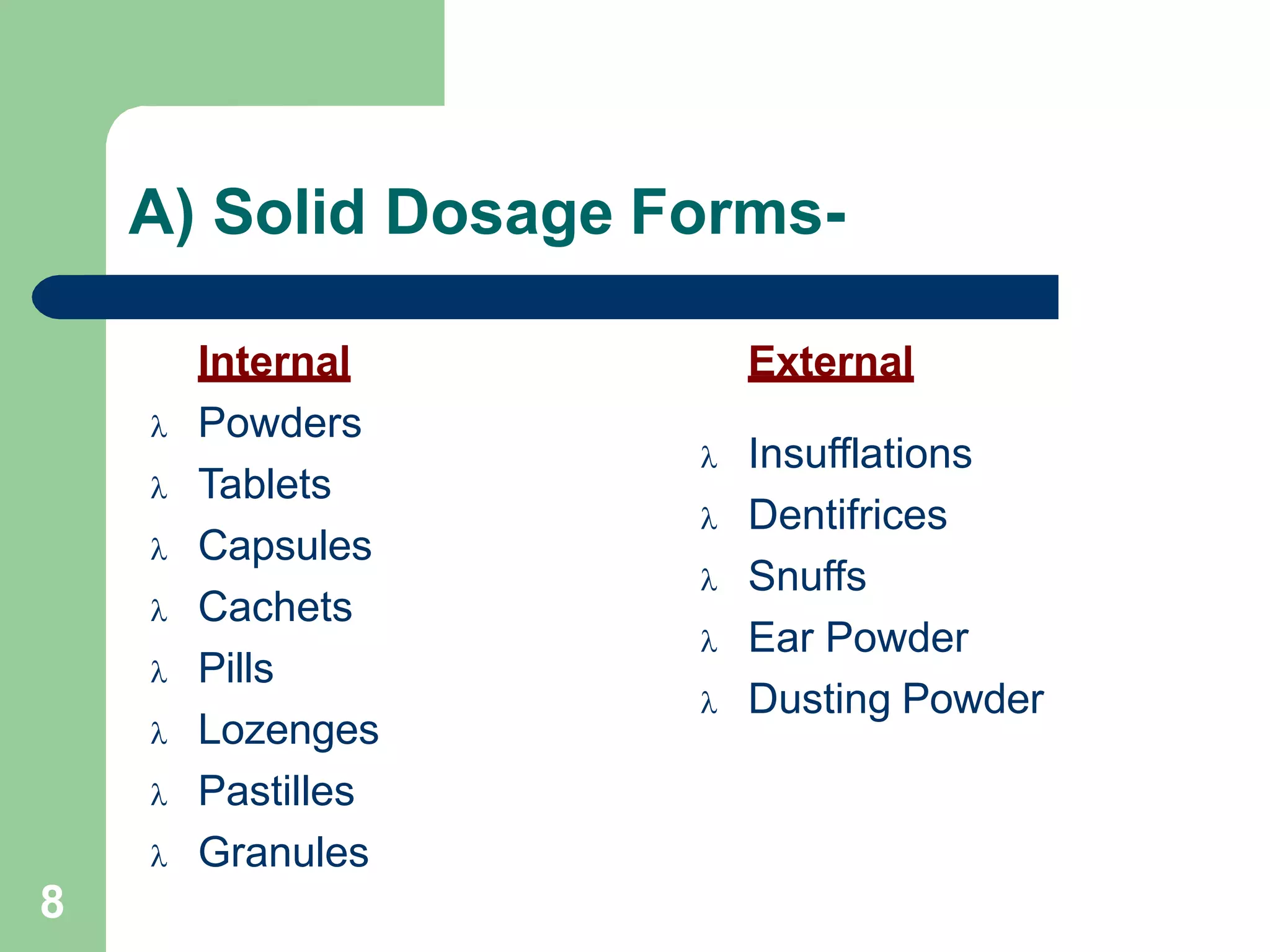 A) Solid Dosage Forms-

Internal

λ Powders
λ Tablets
λ Capsules
λ Cachets
λ Pills
λ Lozenges
λ Pastilles
λ Granules

External

λ Insufflations
λ Dentifrices
λ Snuffs
λ Ear Powder
λ Dusting Powder

8